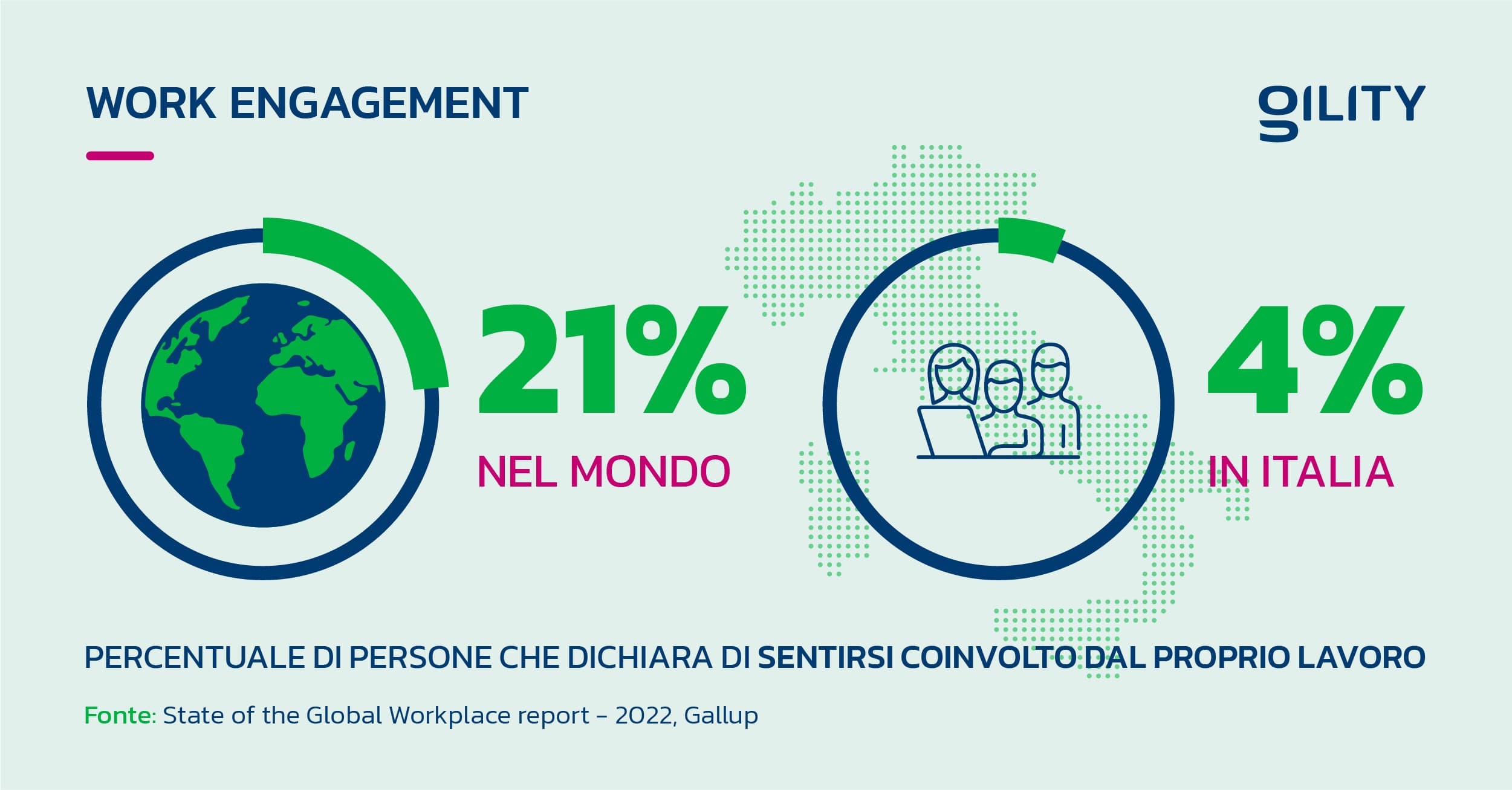 WORK ENGAGEMENT

gILITY

21%

NEL MONDO

4%

IN ITALIA

PERCENTUALE DI PERSONE CHE DICHIARA DI SENTIRSI COINVOLTO DAL PROPRIO LAVORO

Fonte: State of the Global Workplace report – 2022, Gallup